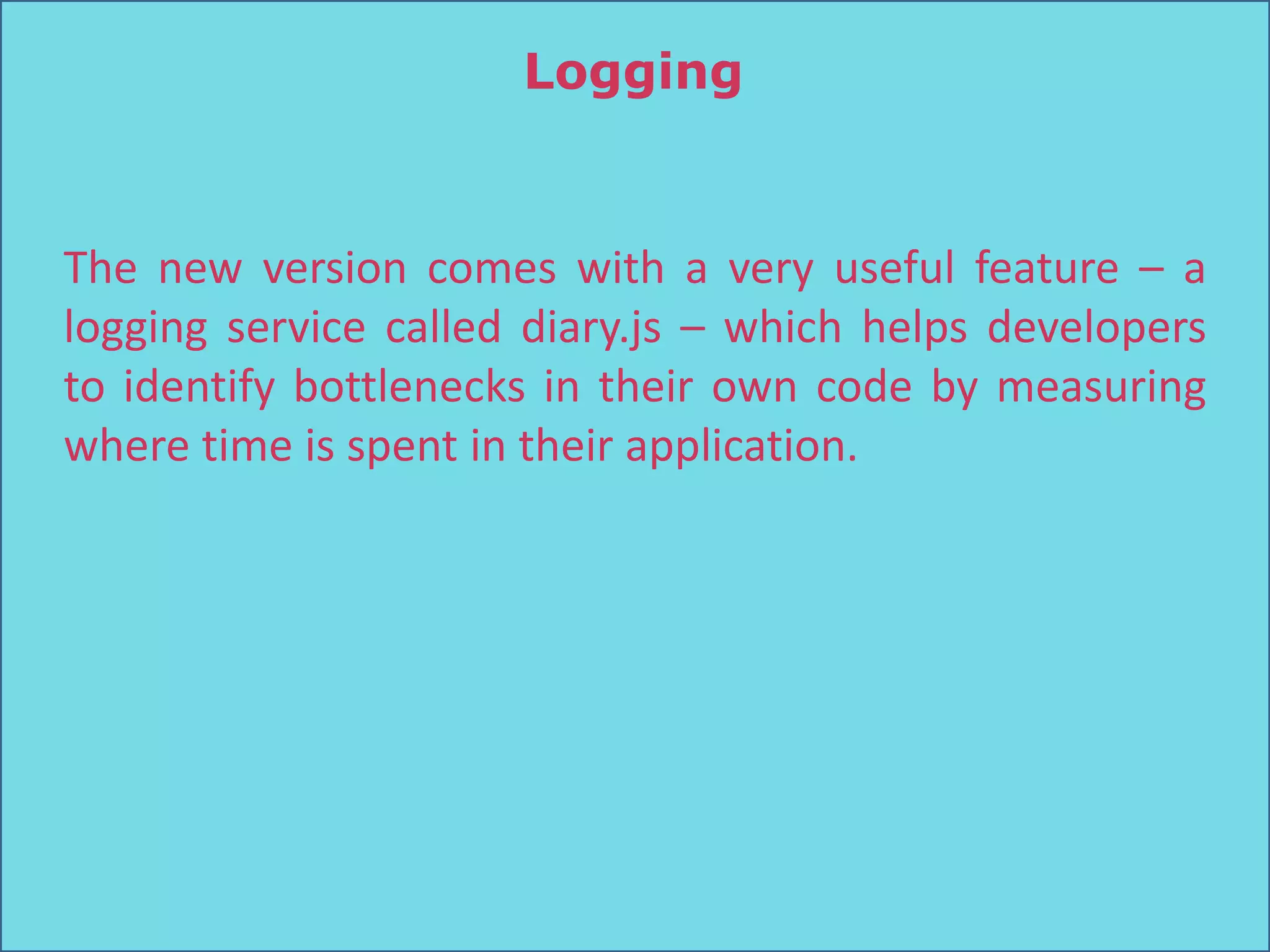 Logging

The new version comes with a very useful feature – a logging service called diary.js – which helps developers to identify bottlenecks in their own code by measuring where time is spent in their application.